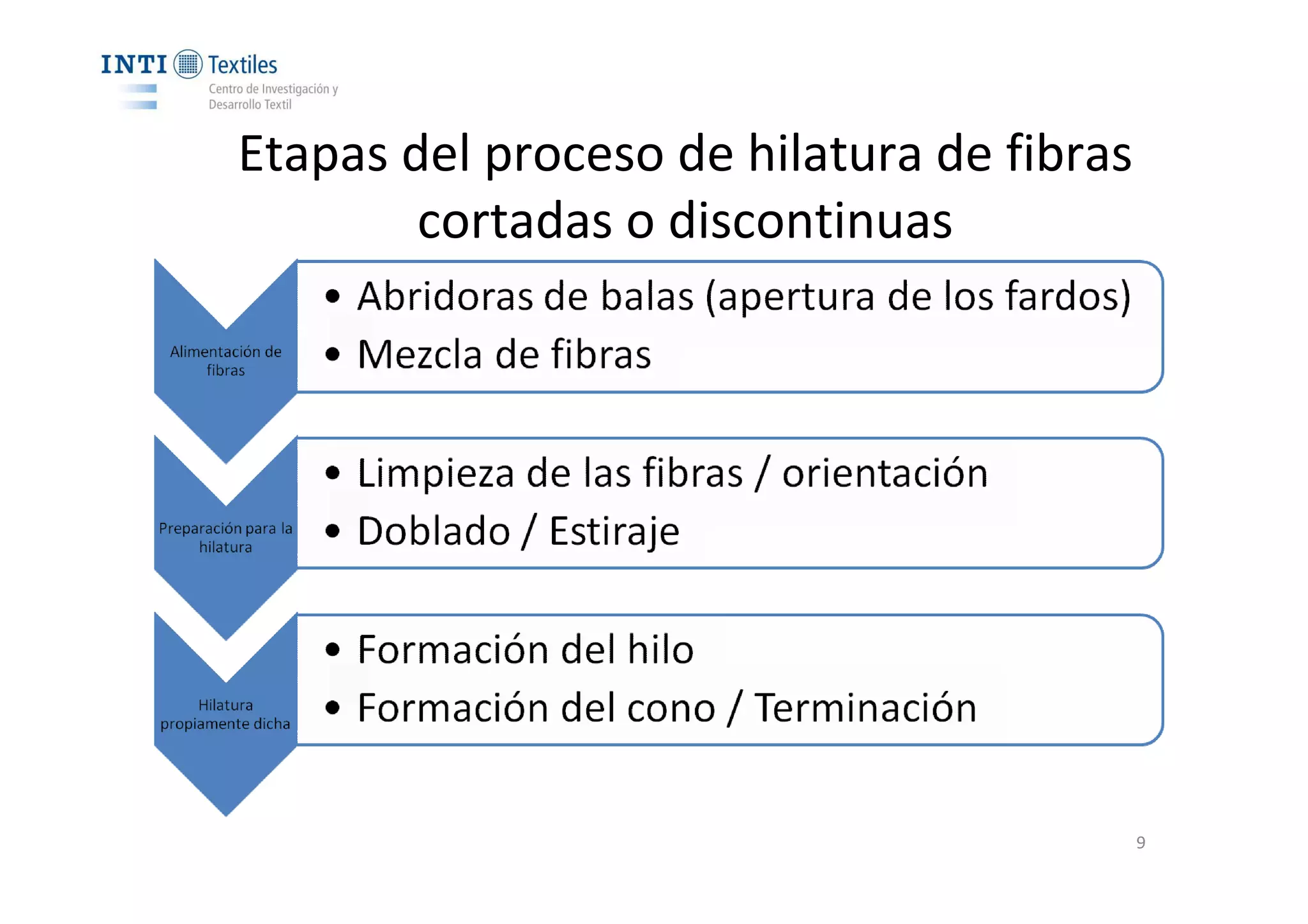 INTI Textiles
Centro de Investigación y Desarrollo Textil

Etapas del proceso de hilatura de fibras cortadas o discontinuas

Alimentación de fibras

• Abridoras de balas (apertura de los fardos)
• Mezcla de fibras

Preparación para la hilatura

• Limpieza de las fibras / orientación
• Doblado / Estiraje

Hilatura propiamente dicha

• Formación del hilo
• Formación del cono / Terminación

9